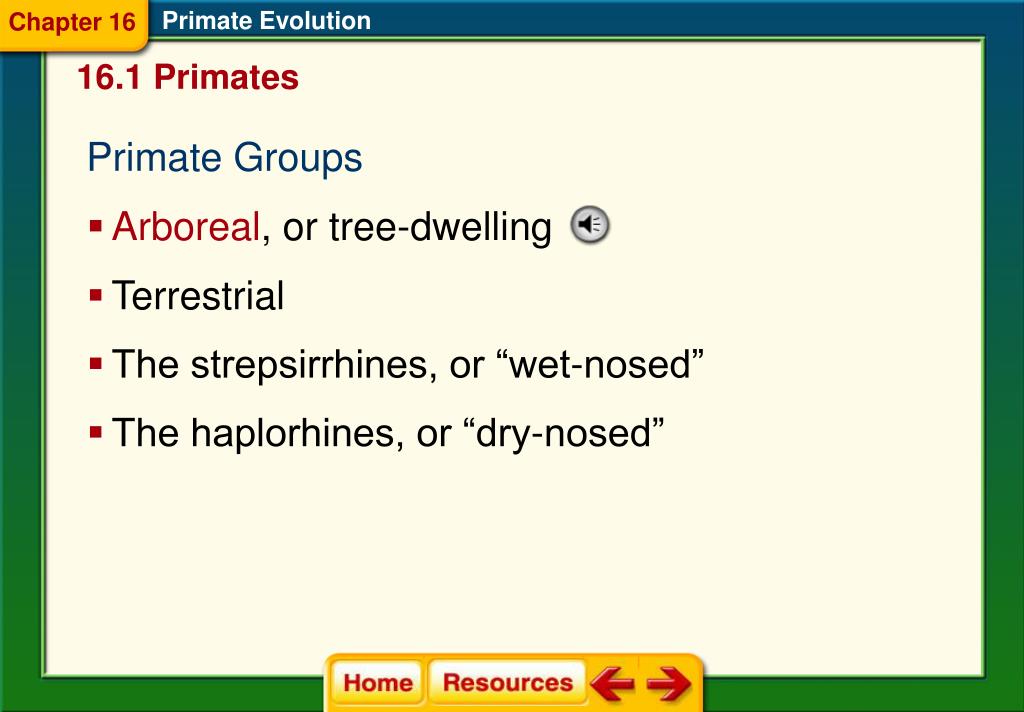 Chapter 16 Primate Evolution

16.1 Primates

Primate Groups

▪ Arboreal, or tree-dwelling

▪ Terrestrial

▪ The strepsirrhines, or “wet-nosed”

▪ The haplorhines, or “dry-nosed”

Home Resources